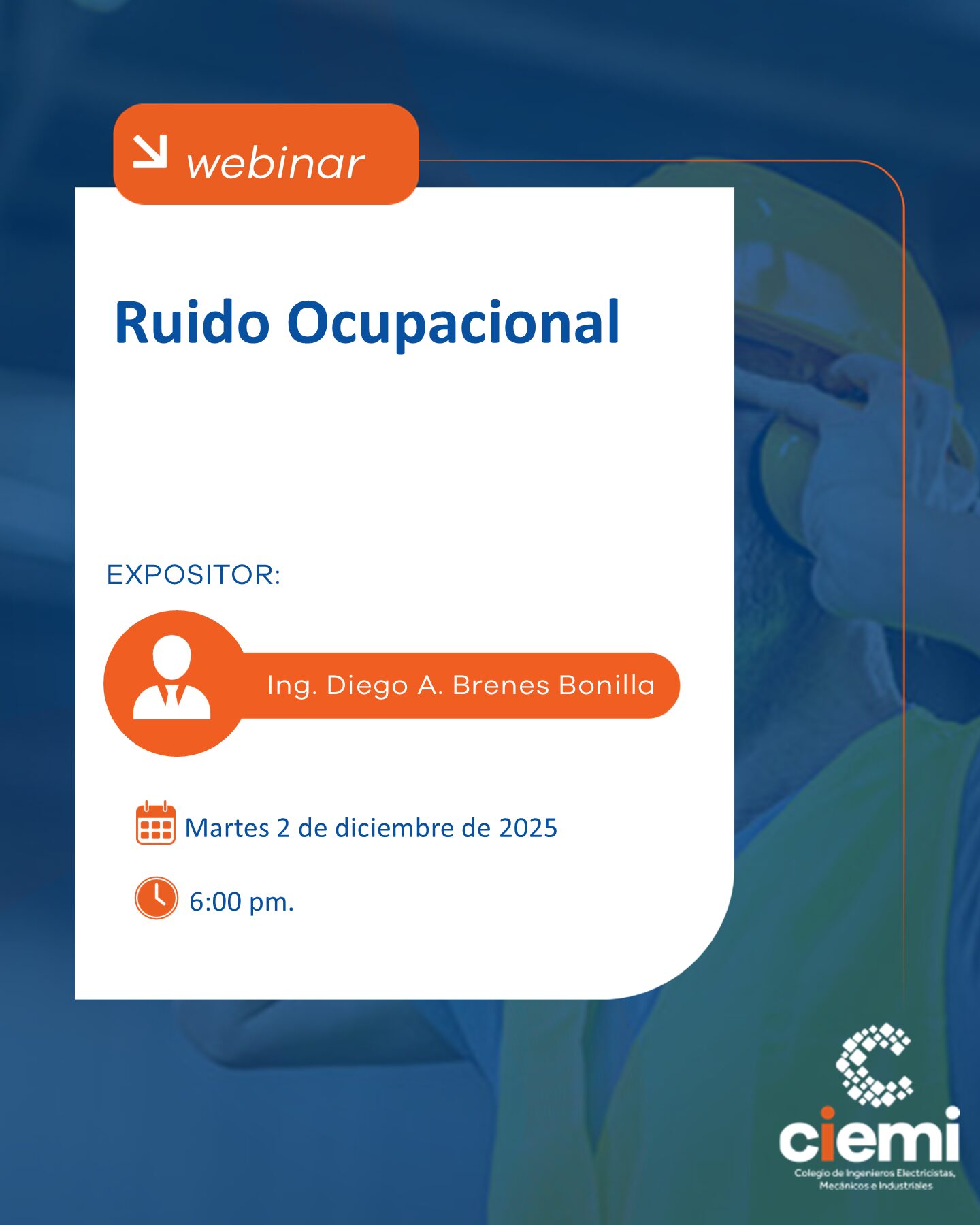 webinar

Ruido Ocupacional

EXPOSITOR:

Ing. Diego A. Brenes Bonilla

Martes 2 de diciembre de 2025

6:00 pm.

ciemi
Colegio de Ingenieros Electricistas, Mecánicos e Industriales